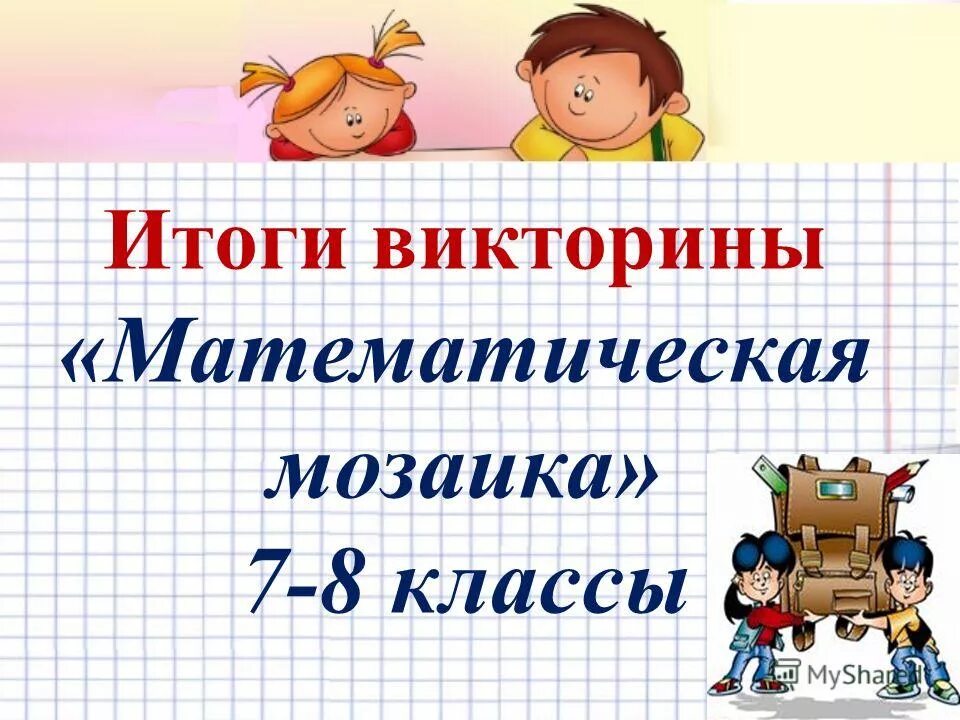 Итоги викторины

«Математическая мозаика»

7-8 классы

MyShared